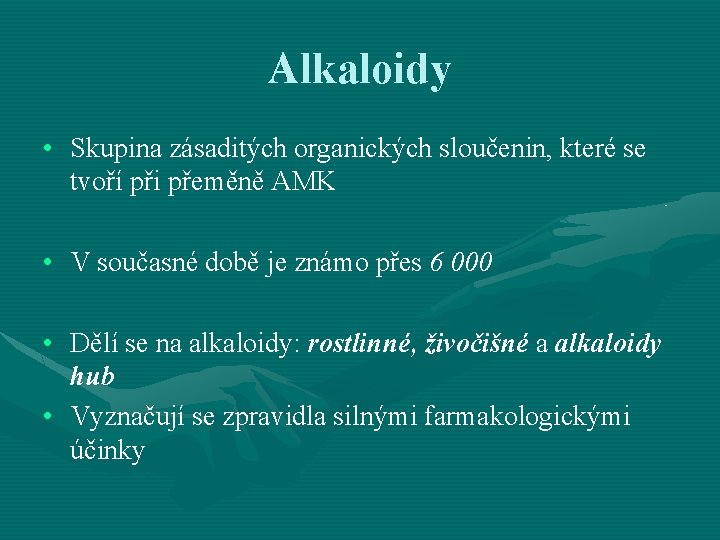 Alkaloidy

• Skupina zásaditých organických sloučenin, které se tvoří při přeměně AMK

• V současné době je známo přes 6 000

• Dělí se na alkaloidy: rostlinné, živočišné a alkaloidy hub

• Vyznačují se zpravidla silnými farmakologickými účinky